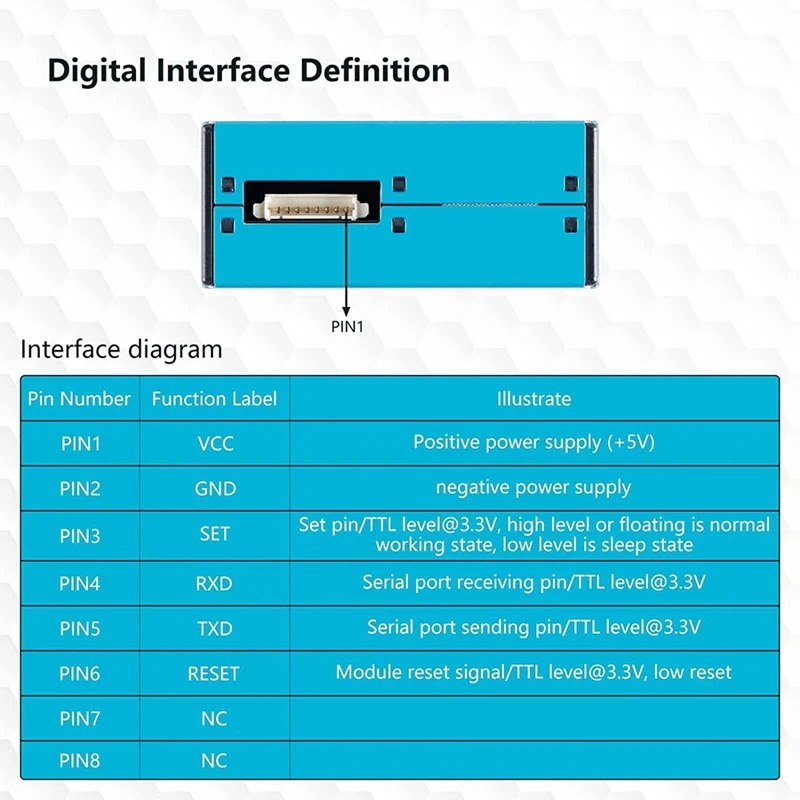 Digital Interface Definition

PIN1

Interface diagram

| Pin Number | Function Label | Illustrate |
|---|---|---|
| PIN1 | VCC | Positive power supply (+5V) |
| PIN2 | GND | negative power supply |
| PIN3 | SET | Set pin/TTL level@3.3V, high level or floating is normal working state, low level is sleep state |
| PIN4 | RXD | Serial port receiving pin/TTL level@3.3V |
| PIN5 | TXD | Serial port sending pin/TTL level@3.3V |
| PIN6 | RESET | Module reset signal/TTL level@3.3V, low reset |
| PIN7 | NC | |
| PIN8 | NC | |